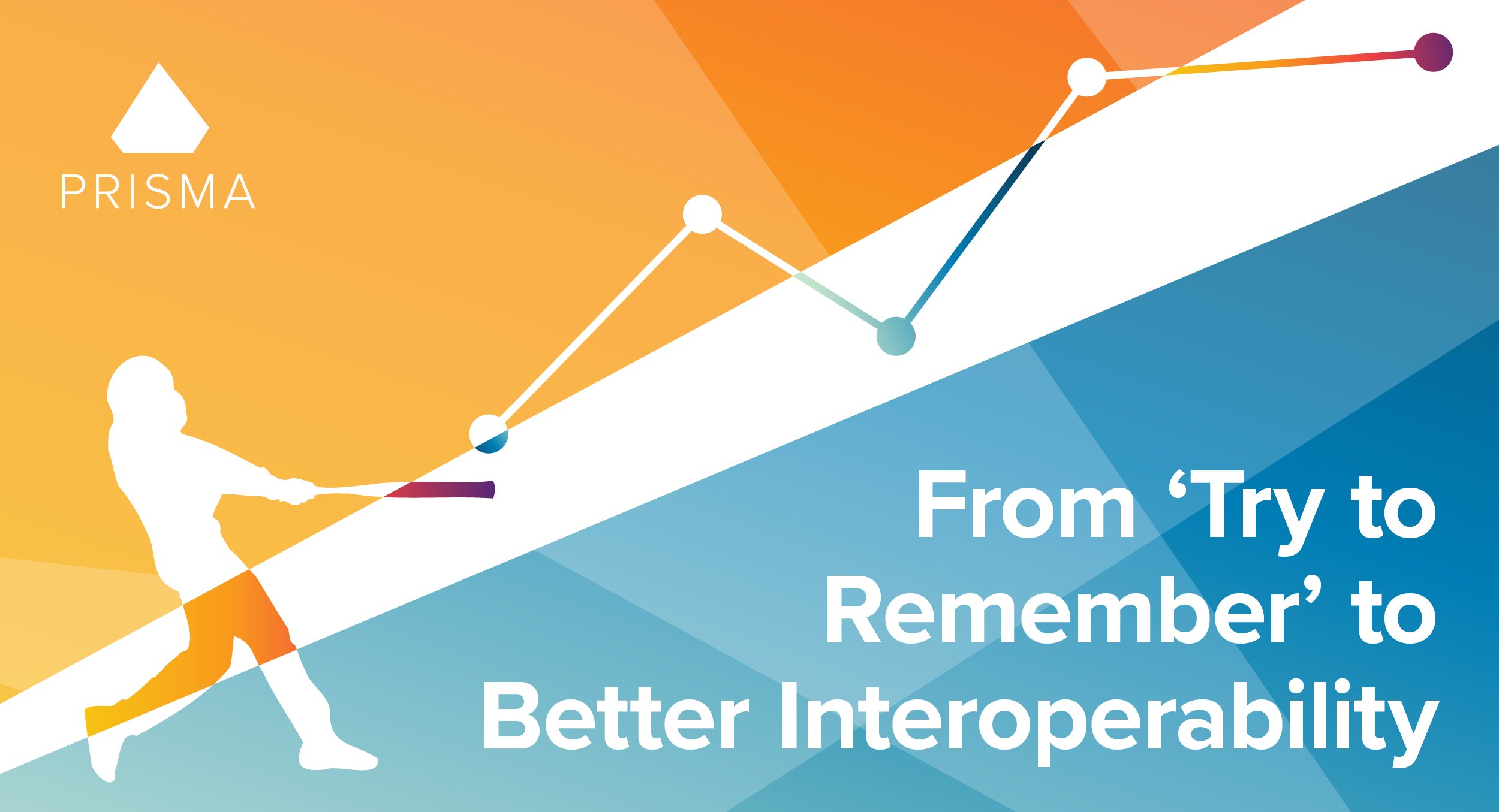 PRISMA

From ‘Try to Remember’ to Better Interoperability